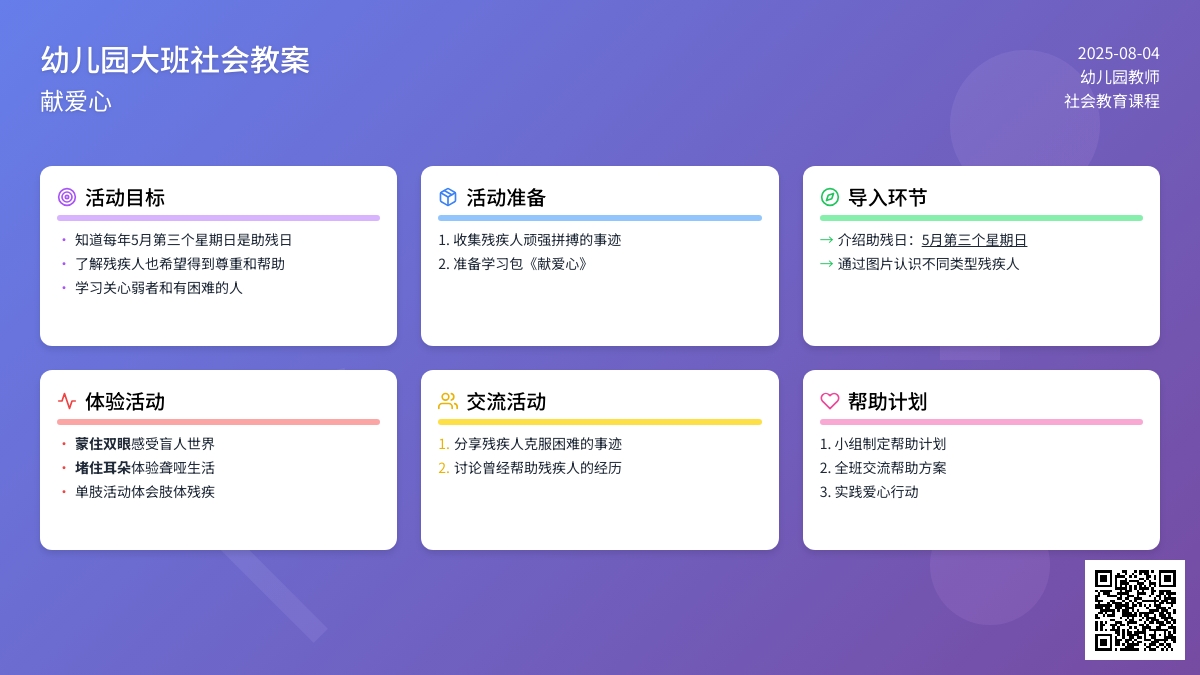 幼儿园大班社会教案
献爱心

2025-08-04
幼儿园教师
社会教育课程

活动目标
• 知道每年5月第三个星期日是助残日
• 了解残疾人也希望得到尊重和帮助
• 学习关心弱者和有困难的人

活动准备
1. 收集残疾人顽强拼搏的事迹
2. 准备学习包《献爱心》

导入环节
→ 介绍助残日：5月第三个星期日
→ 通过图片认识不同类型残疾人

体验活动
• 蒙住双眼感受盲人世界
• 堵住耳朵体验聋哑生活
• 单肢活动体会肢体残疾

交流活动
1. 分享残疾人克服困难的事迹
2. 讨论曾经帮助残疾人的经历

帮助计划
1. 小组制定帮助计划
2. 全班交流帮助方案
3. 实践爱心行动